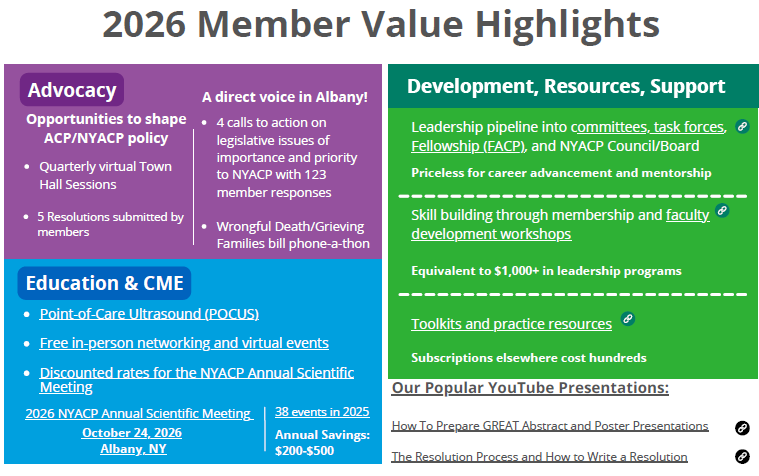 2026 Member Value Highlights

Advocacy

Opportunities to shape ACP/NYACP policy

- Quarterly virtual Town Hall Sessions
- 5 Resolutions submitted by members

A direct voice in Albany!

- 4 calls to action on legislative issues of importance and priority to NYACP with 123 member responses
- Wrongful Death/Grieving Families bill phone-a-thon

Education & CME

- Point-of-Care Ultrasound (POCUS)
- Free in-person networking and virtual events
- Discounted rates for the NYACP Annual Scientific Meeting

2026 NYACP Annual Scientific Meeting
October 24, 2026
Albany, NY

38 events in 2025

Annual Savings: $200-$500

Development, Resources, Support

Leadership pipeline into committees, task forces, Fellowship (FACP), and NYACP Council/Board

Priceless for career advancement and mentorship

Skill building through membership and faculty development workshops

Equivalent to $1,000+ in leadership programs

Toolkits and practice resources

Subscriptions elsewhere cost hundreds

Our Popular YouTube Presentations:

How To Prepare GREAT Abstract and Poster Presentations

The Resolution Process and How to Write a Resolution